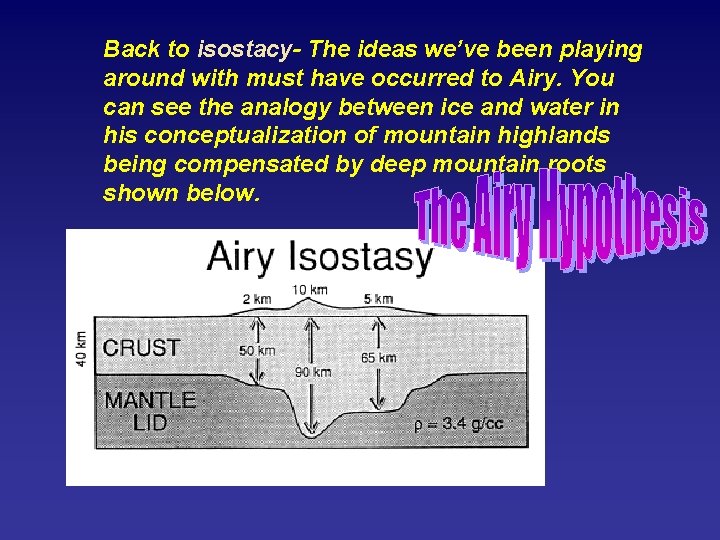 Back to isostacy- The ideas we've been playing around with must have occurred to Airy. You can see the analogy between ice and water in his conceptualization of mountain highlands being compensated by deep mountain roots shown below.

The Airy Hypothesis

Airy Isostasy

2 km
10 km
5 km
40 km
CRUST
50 km
90 km
65 km
MANTLE LID
$\rho = 3.4$ g/cc